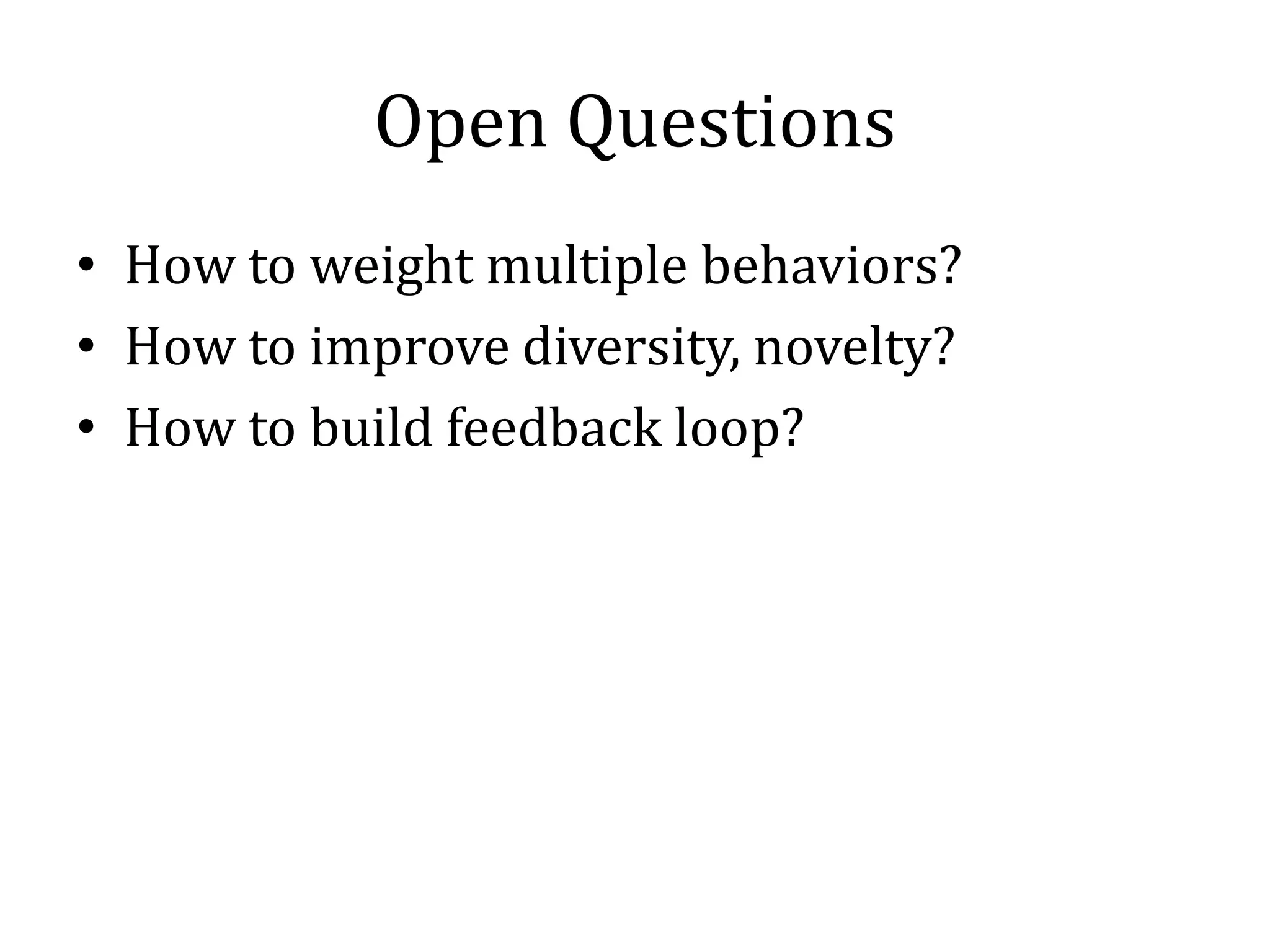 Open Questions

• How to weight multiple behaviors?
• How to improve diversity, novelty?
• How to build feedback loop?